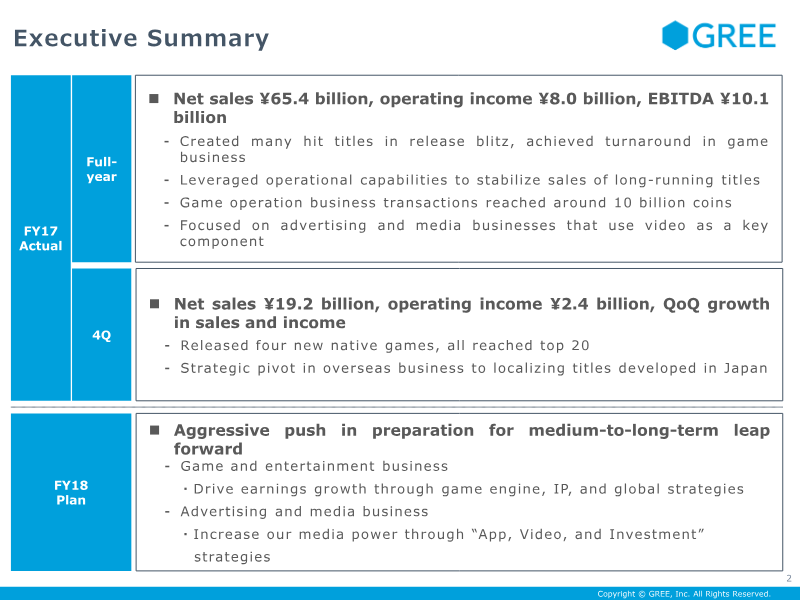 Executive Summary

GREE

FY17 Actual

Full-year

■ Net sales ¥65.4 billion, operating income ¥8.0 billion, EBITDA ¥10.1 billion

- Created many hit titles in release blitz, achieved turnaround in game business
- Leveraged operational capabilities to stabilize sales of long-running titles
- Game operation business transactions reached around 10 billion coins
- Focused on advertising and media businesses that use video as a key component

4Q

■ Net sales ¥19.2 billion, operating income ¥2.4 billion, QoQ growth in sales and income

- Released four new native games, all reached top 20
- Strategic pivot in overseas business to localizing titles developed in Japan

FY18 Plan

■ Aggressive push in preparation for medium-to-long-term leap forward

- Game and entertainment business
・Drive earnings growth through game engine, IP, and global strategies
- Advertising and media business
・Increase our media power through “App, Video, and Investment” strategies

2

Copyright © GREE, Inc. All Rights Reserved.